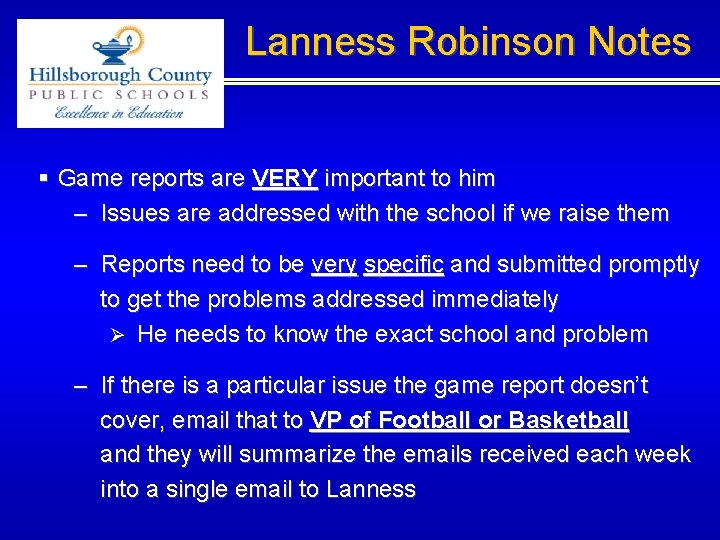 Hillsborough County
PUBLIC SCHOOLS
Excellence in Education

Lanness Robinson Notes

▪ Game reports are VERY important to him

– Issues are addressed with the school if we raise them

– Reports need to be very specific and submitted promptly to get the problems addressed immediately

➢ He needs to know the exact school and problem

– If there is a particular issue the game report doesn't cover, email that to VP of Football or Basketball and they will summarize the emails received each week into a single email to Lanness